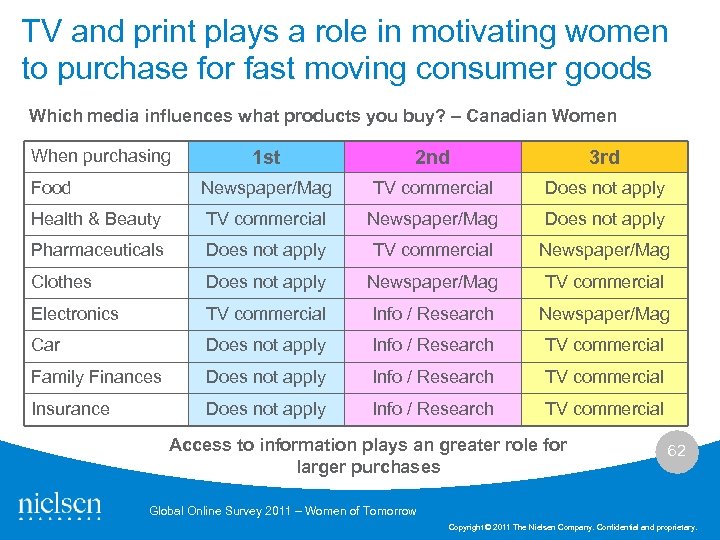 TV and print plays a role in motivating women to purchase for fast moving consumer goods

Which media influences what products you buy? – Canadian Women

| When purchasing | 1st | 2nd | 3rd |
|---|---|---|---|
| Food | Newspaper/Mag | TV commercial | Does not apply |
| Health & Beauty | TV commercial | Newspaper/Mag | Does not apply |
| Pharmaceuticals | Does not apply | TV commercial | Newspaper/Mag |
| Clothes | Does not apply | Newspaper/Mag | TV commercial |
| Electronics | TV commercial | Info / Research | Newspaper/Mag |
| Car | Does not apply | Info / Research | TV commercial |
| Family Finances | Does not apply | Info / Research | TV commercial |
| Insurance | Does not apply | Info / Research | TV commercial |

Access to information plays an greater role for larger purchases

62

nielsen

Global Online Survey 2011 – Women of Tomorrow

Copyright © 2011 The Nielsen Company. Confidential and proprietary.